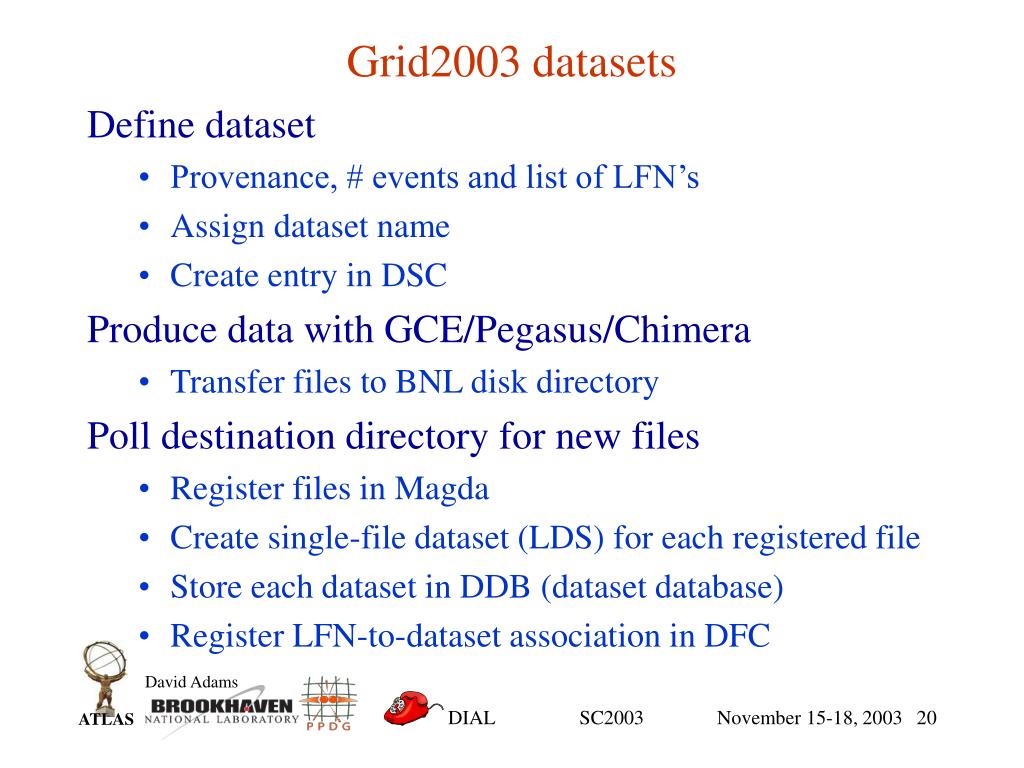 Grid2003 datasets

Define dataset

• Provenance, # events and list of LFN's
• Assign dataset name
• Create entry in DSC

Produce data with GCE/Pegasus/Chimera

• Transfer files to BNL disk directory

Poll destination directory for new files

• Register files in Magda
• Create single-file dataset (LDS) for each registered file
• Store each dataset in DDB (dataset database)
• Register LFN-to-dataset association in DFC

David Adams

ATLAS BROOKHAVEN NATIONAL LABORATORY PPDG DIAL SC2003 November 15-18, 2003 20